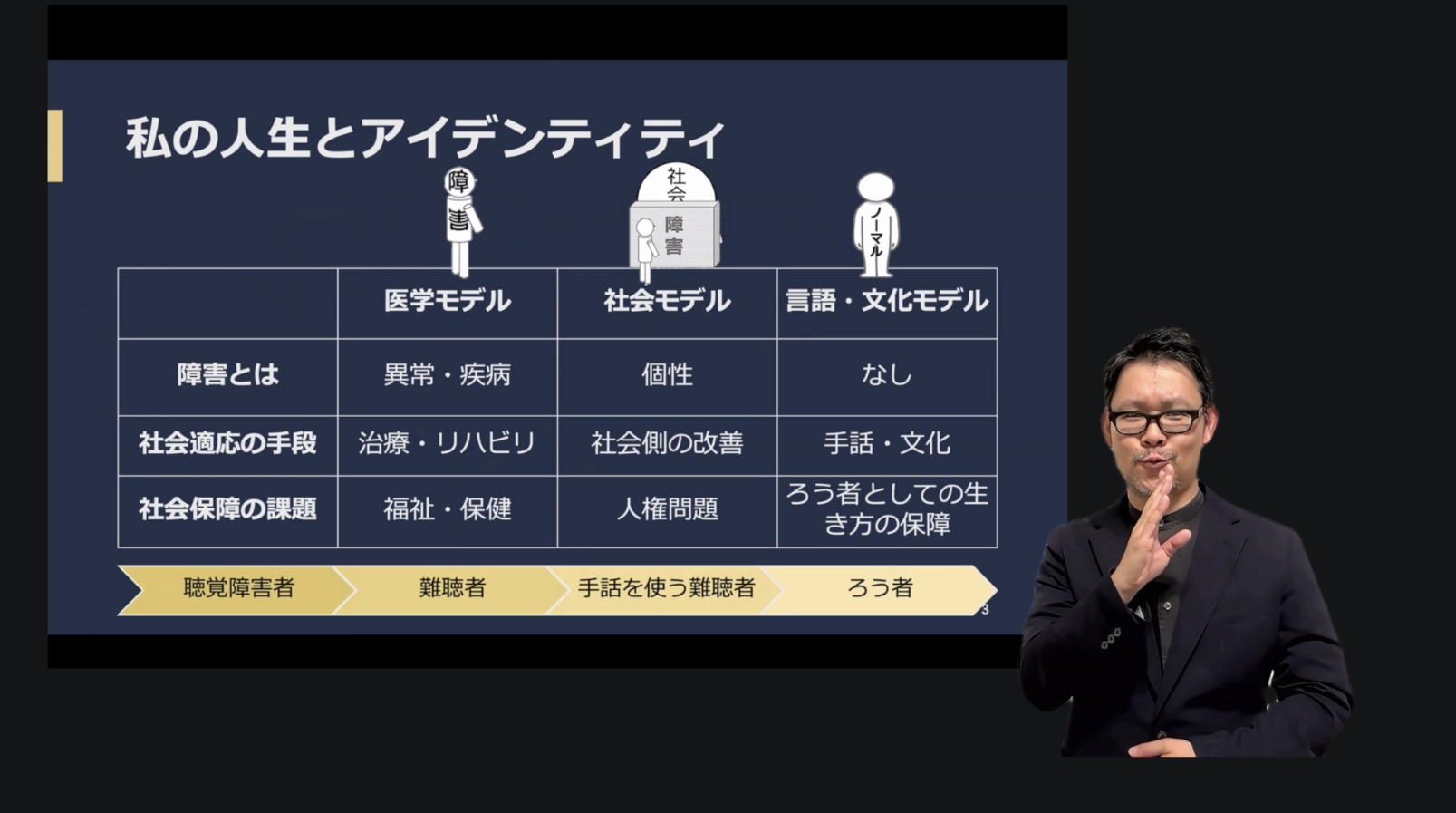 私の人生とアイデンティティ

障害

社会

障害

ノーマル

|  | 医学モデル | 社会モデル | 言語・文化モデル |
|---|---|---|---|
| 障害とは | 異常・疾病 | 個性 | なし |
| 社会適応の手段 | 治療・リハビリ | 社会側の改善 | 手話・文化 |
| 社会保障の課題 | 福祉・保健 | 人権問題 | ろう者としての生き方の保障 |

聴覚障害者 難聴者 手話を使う難聴者 ろう者

3